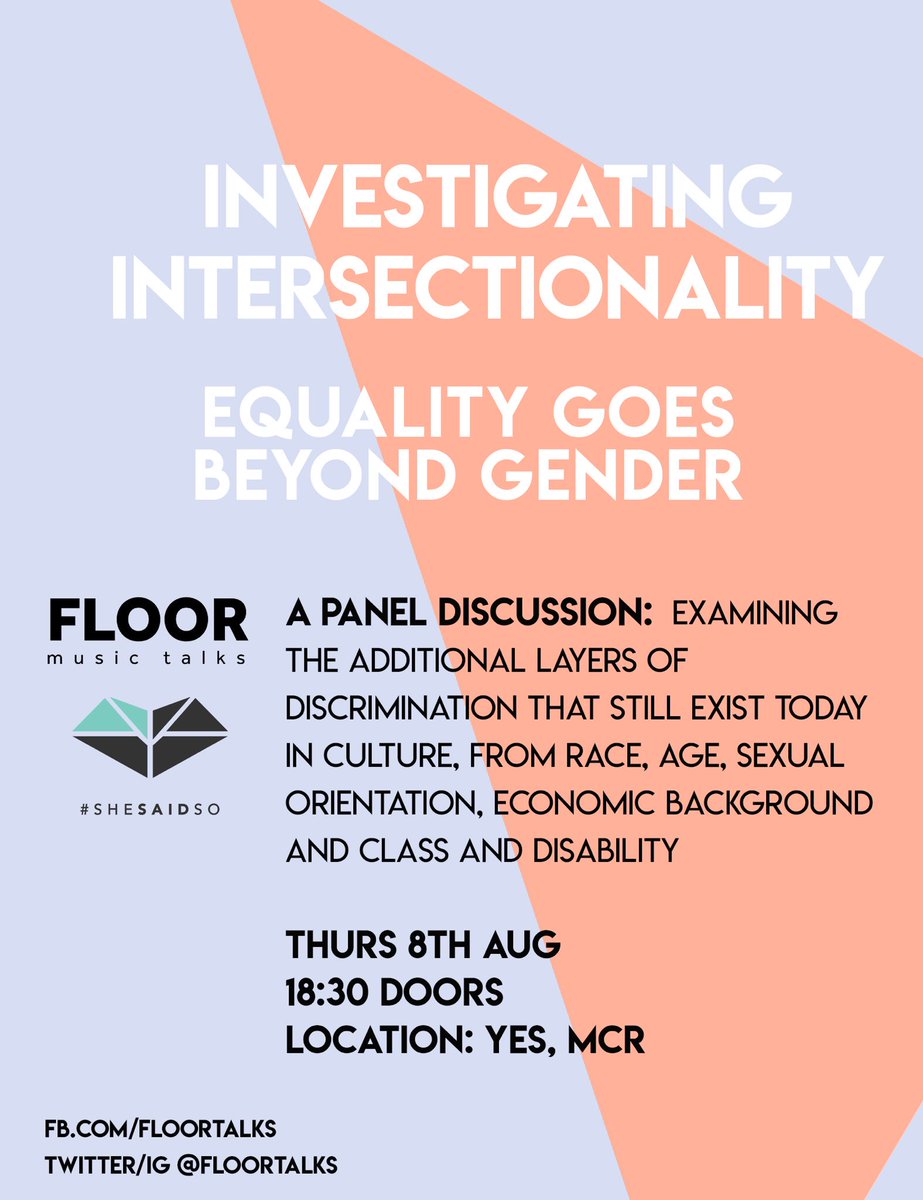 INVESTIGATING INTERSECTIONALITY

EQUALITY GOES BEYOND GENDER

FLOOR
music talks

#SHESAIDSO

A PANEL DISCUSSION: EXAMINING THE ADDITIONAL LAYERS OF DISCRIMINATION THAT STILL EXIST TODAY IN CULTURE, FROM RACE, AGE, SEXUAL ORIENTATION, ECONOMIC BACKGROUND AND CLASS AND DISABILITY

THURS 8TH AUG
18:30 DOORS
LOCATION: YES, MCR

FB.COM/FLOORTALKS
TWITTER/IG @FLOORTALKS